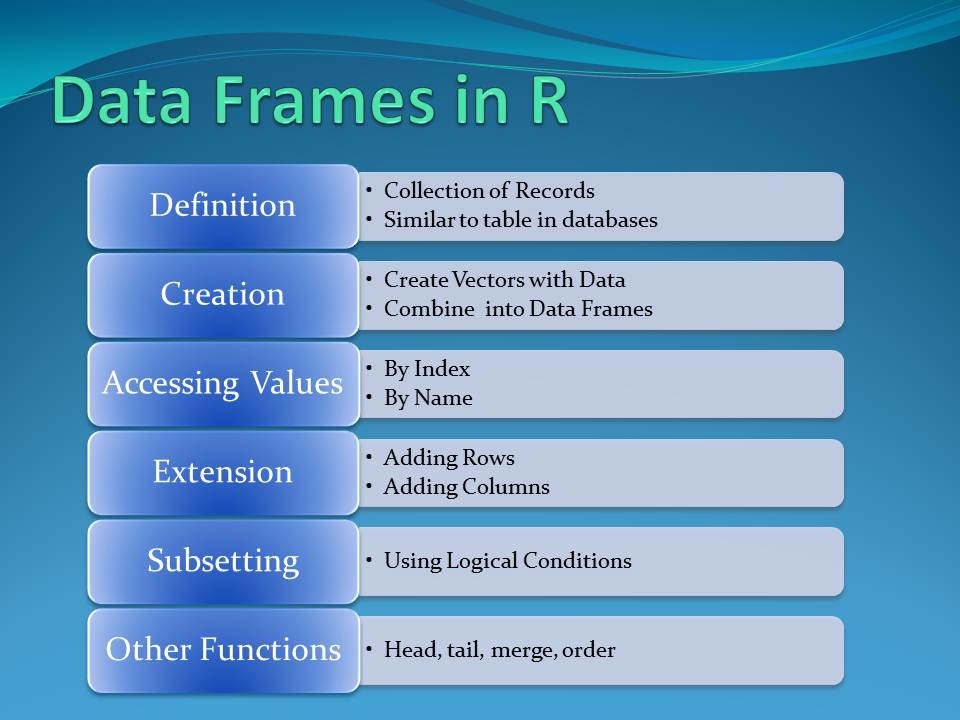 Data Frames in R

Definition
• Collection of Records
• Similar to table in databases

Creation
• Create Vectors with Data
• Combine into Data Frames

Accessing Values
• By Index
• By Name

Extension
• Adding Rows
• Adding Columns

Subsetting
• Using Logical Conditions

Other Functions
• Head, tail, merge, order